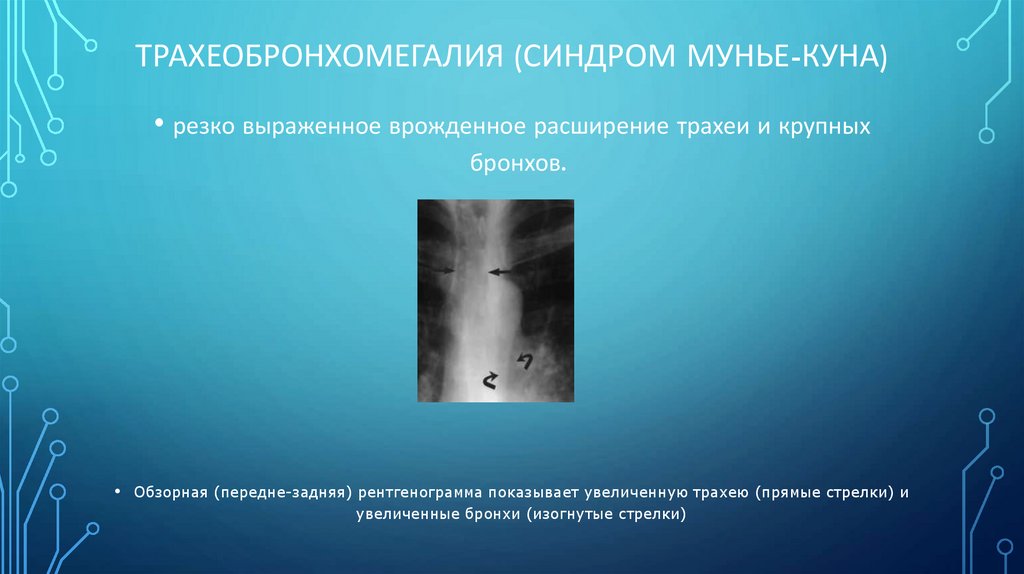 ТРАХЕОБРОНХОМЕГАЛИЯ (СИНДРОМ МУНЬЕ-КУНА)

• резко выраженное врожденное расширение трахеи и крупных бронхов.

• Обзорная (передне-задняя) рентгенограмма показывает увеличенную трахею (прямые стрелки) и увеличенные бронхи (изогнутые стрелки)